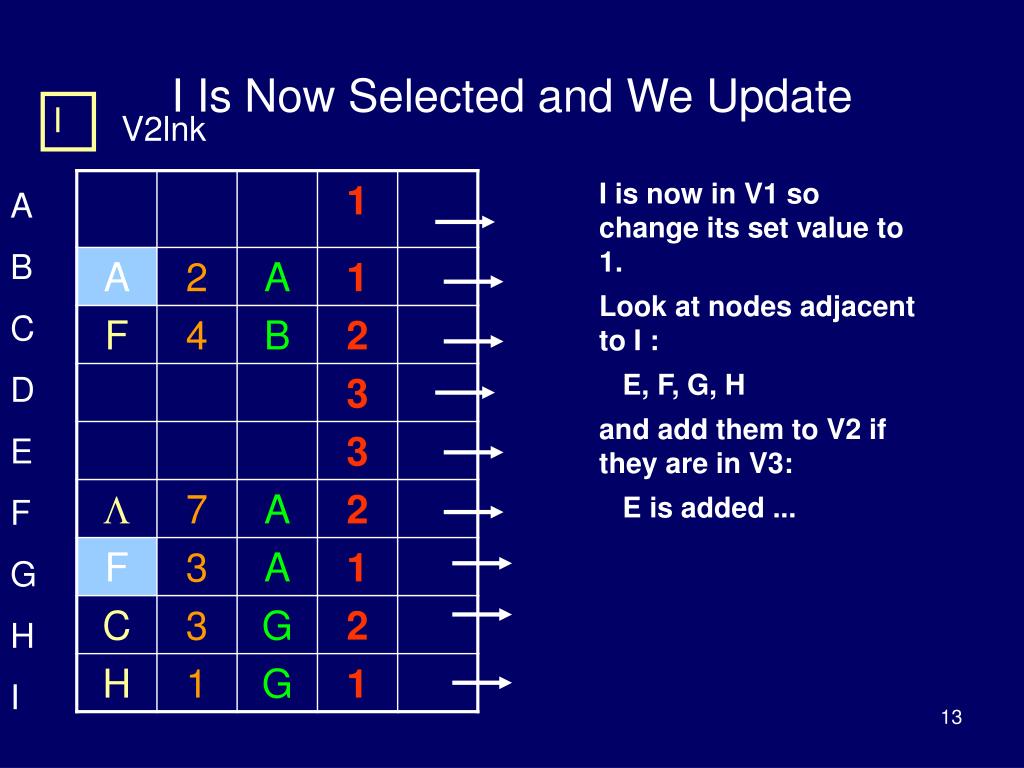 I Is Now Selected and We Update

I

V2lnk

| | | | | | |
|---|---|---|---|---|---|
| A | | | | 1 | |
| B | A | 2 | A | 1 | |
| C | F | 4 | B | 2 | |
| D | | | | 3 | |
| E | | | | 3 | |
| F | $\Lambda$ | 7 | A | 2 | |
| G | F | 3 | A | 1 | |
| H | C | 3 | G | 2 | |
| I | H | 1 | G | 1 | |

I is now in V1 so change its set value to 1.

Look at nodes adjacent to I :

E, F, G, H

and add them to V2 if they are in V3:

E is added ...

13